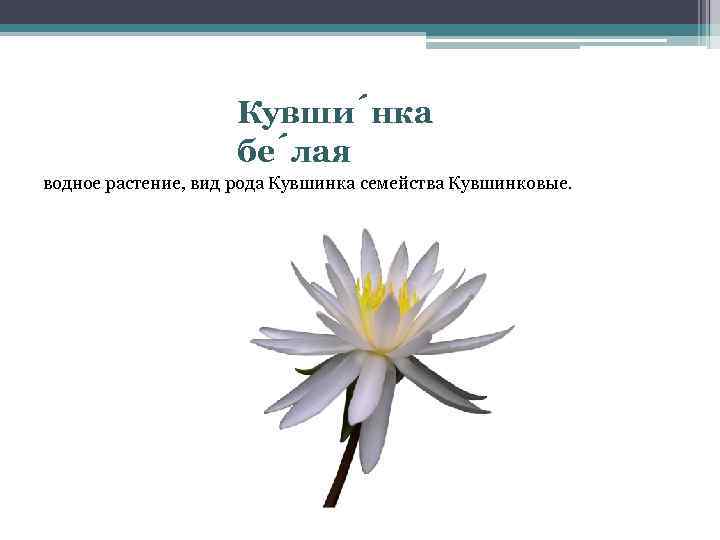 Кувши́нка бе́лая

водное растение, вид рода Кувшинка семейства Кувшинковые.